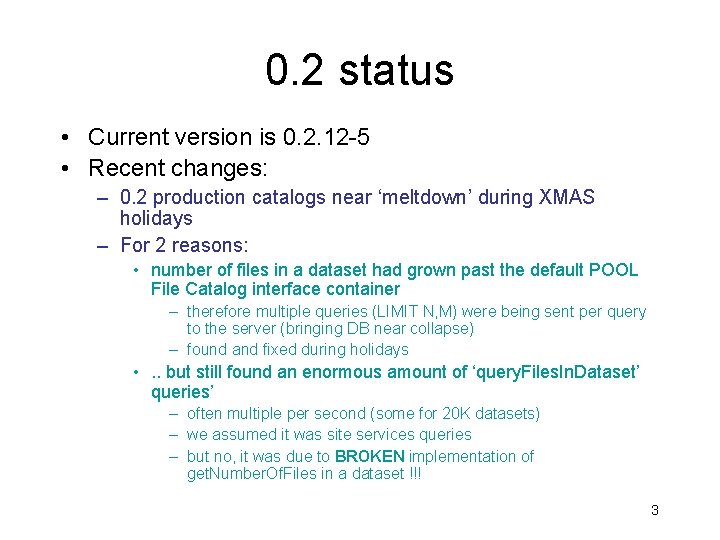 0.2 status

• Current version is 0.2.12-5
• Recent changes:
  – 0.2 production catalogs near ‘meltdown’ during XMAS holidays
  – For 2 reasons:
    • number of files in a dataset had grown past the default POOL File Catalog interface container
      – therefore multiple queries (LIMIT N,M) were being sent per query to the server (bringing DB near collapse)
      – found and fixed during holidays
    • .. but still found an enormous amount of ‘queryFilesInDataset’ queries’
      – often multiple per second (some for 20K datasets)
      – we assumed it was site services queries
      – but no, it was due to BROKEN implementation of getNumberOfFiles in a dataset !!!

3